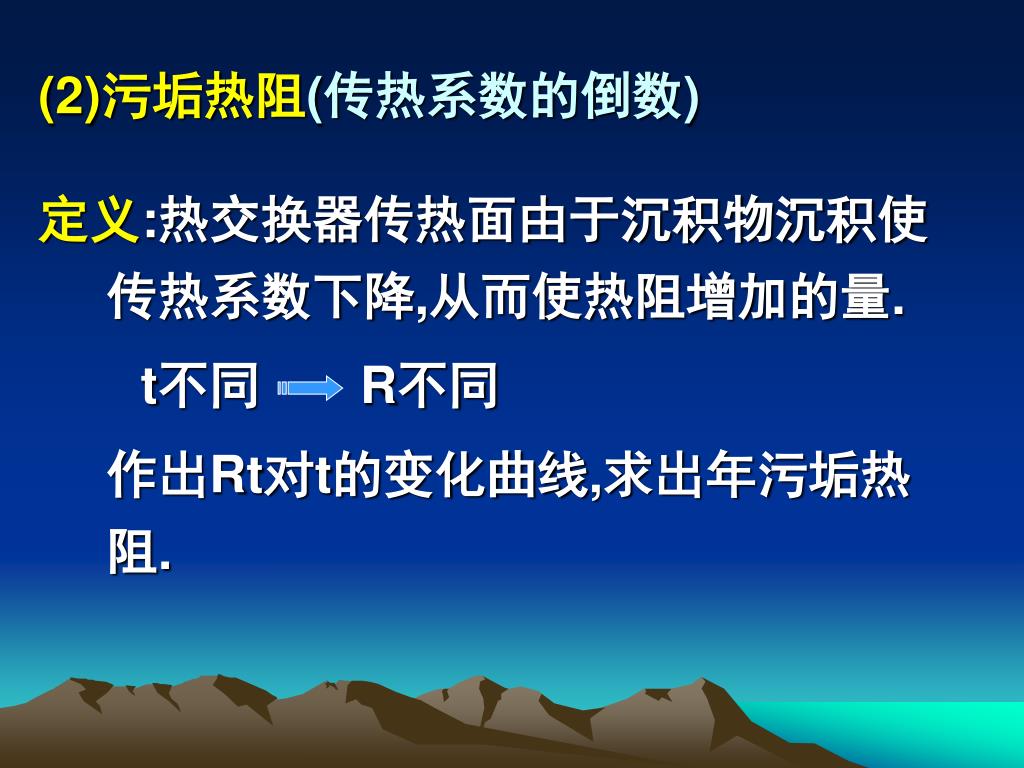 (2)污垢热阻(传热系数的倒数)

定义:热交换器传热面由于沉积物沉积使传热系数下降,从而使热阻增加的量.

t不同 R不同

作出Rt对t的变化曲线,求出年污垢热阻.